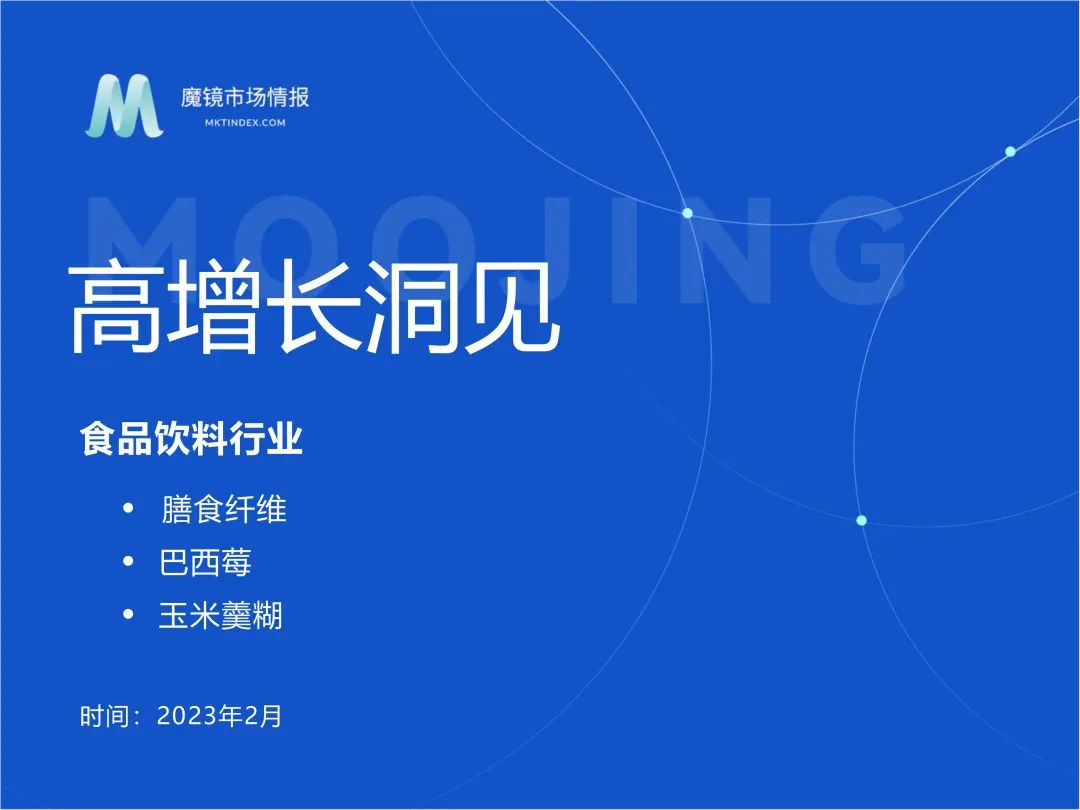 魔镜市场情报
MKTINDEX.COM

MOOJING

高增长洞见

食品饮料行业

• 膳食纤维
• 巴西莓
• 玉米羹糊

时间：2023年2月